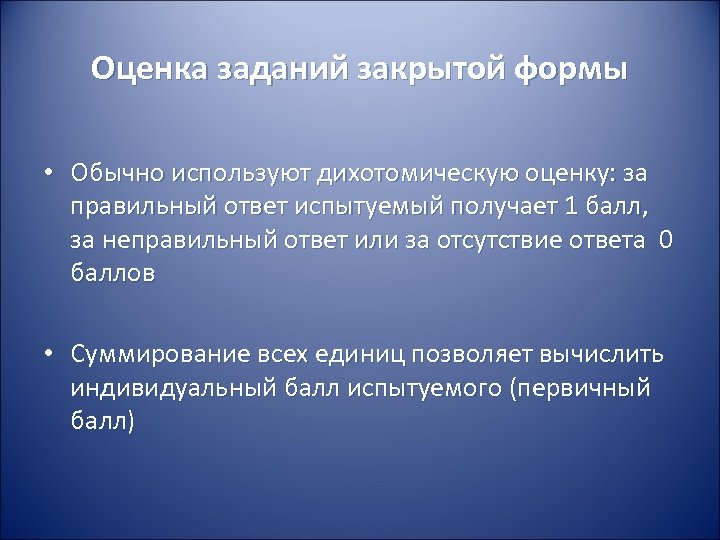 Оценка заданий закрытой формы

• Обычно используют дихотомическую оценку: за правильный ответ испытуемый получает 1 балл, за неправильный ответ или за отсутствие ответа 0 баллов

• Суммирование всех единиц позволяет вычислить индивидуальный балл испытуемого (первичный балл)